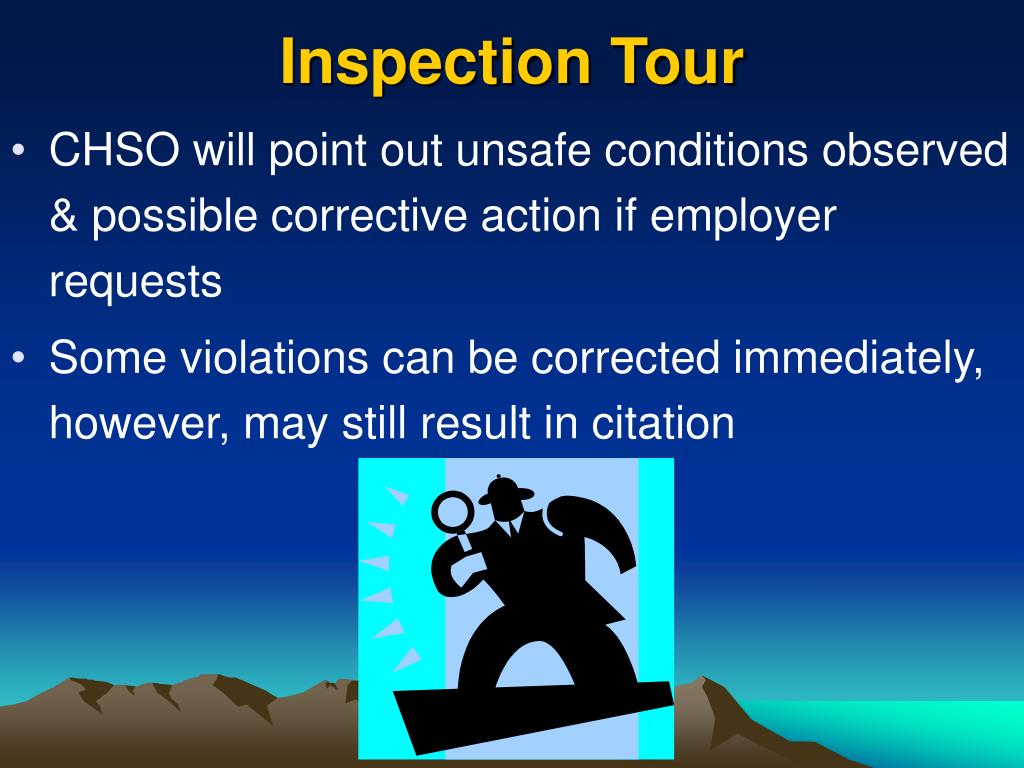 Inspection Tour

• CHSO will point out unsafe conditions observed & possible corrective action if employer requests

• Some violations can be corrected immediately, however, may still result in citation